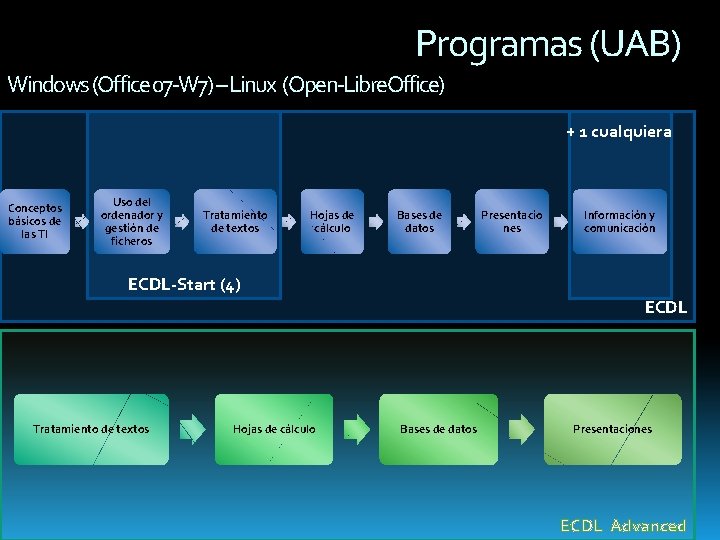 Programas (UAB)

Windows (Office 07-W7) – Linux (Open-LibreOffice)

+ 1 cualquiera

Conceptos básicos de las TI

Uso del ordenador y gestión de ficheros

Tratamiento de textos

Hojas de cálculo

Bases de datos

Presentaciones

Información y comunicación

ECDL-Start (4)

ECDL

Tratamiento de textos

Hojas de cálculo

Bases de datos

Presentaciones

ECDL Advanced